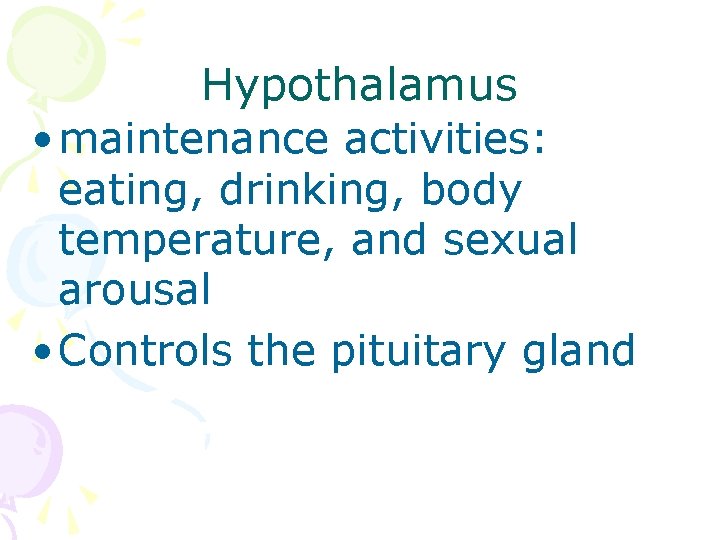 Hypothalamus

• maintenance activities: eating, drinking, body temperature, and sexual arousal

• Controls the pituitary gland